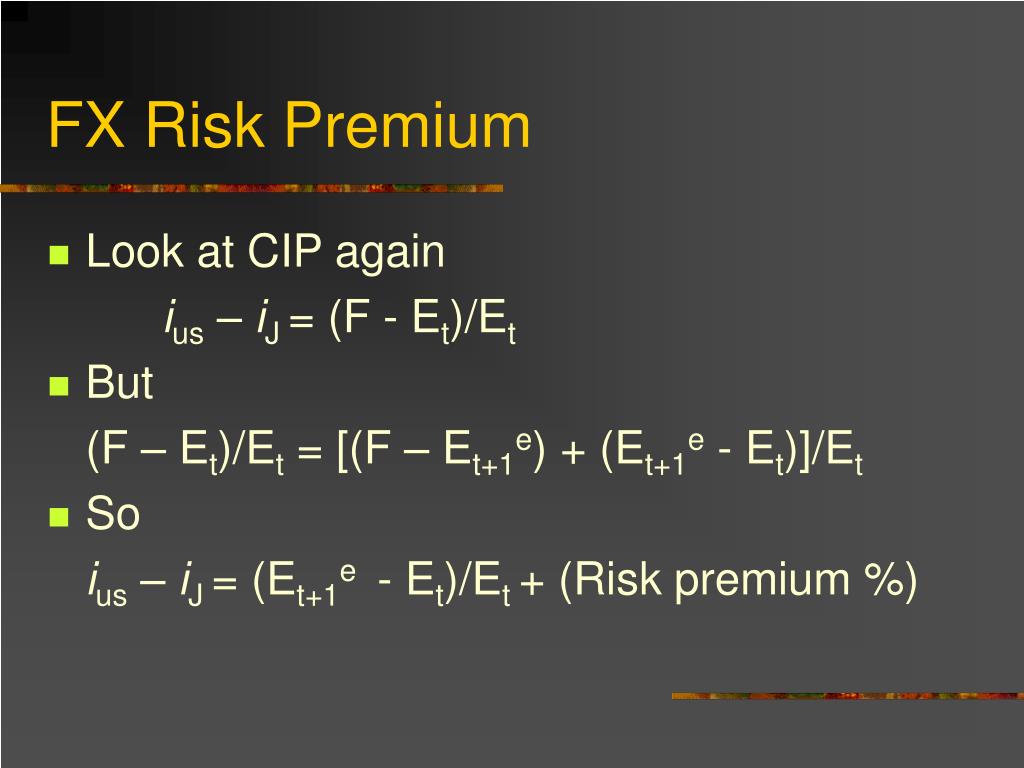 FX Risk Premium

Look at CIP again

$i_{us} – i_J = (F - E_t)/E_t$

But

$(F – E_t)/E_t = [(F – E_{t+1}^e) + (E_{t+1}^e - E_t)]/E_t$

So

$i_{us} – i_J = (E_{t+1}^e - E_t)/E_t$ + (Risk premium %)